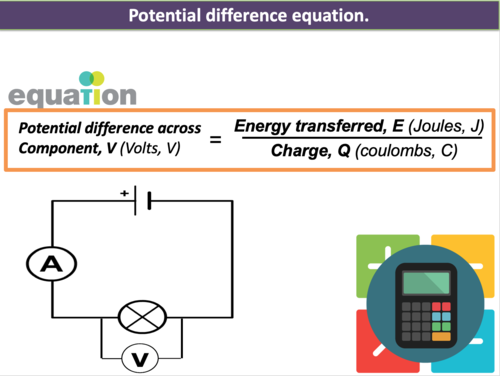 Potential difference equation.

equation

Potential difference across Component, V (Volts, V) = $\frac{\text{Energy transferred, E (Joules, J)}}{\text{Charge, Q (coulombs, C)}}$

+

A

V